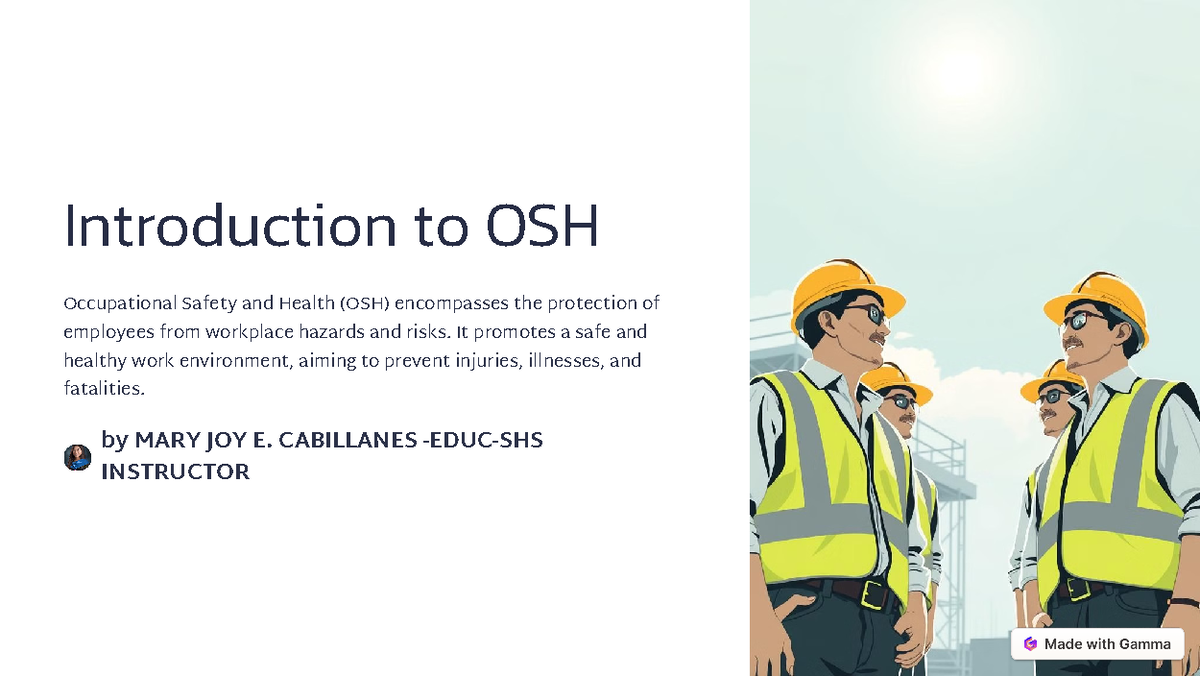 Introduction to OSH

Occupational Safety and Health (OSH) encompasses the protection of employees from workplace hazards and risks. It promotes a safe and healthy work environment, aiming to prevent injuries, illnesses, and fatalities.

by MARY JOY E. CABILLANES -EDUC-SHS INSTRUCTOR

Made with Gamma